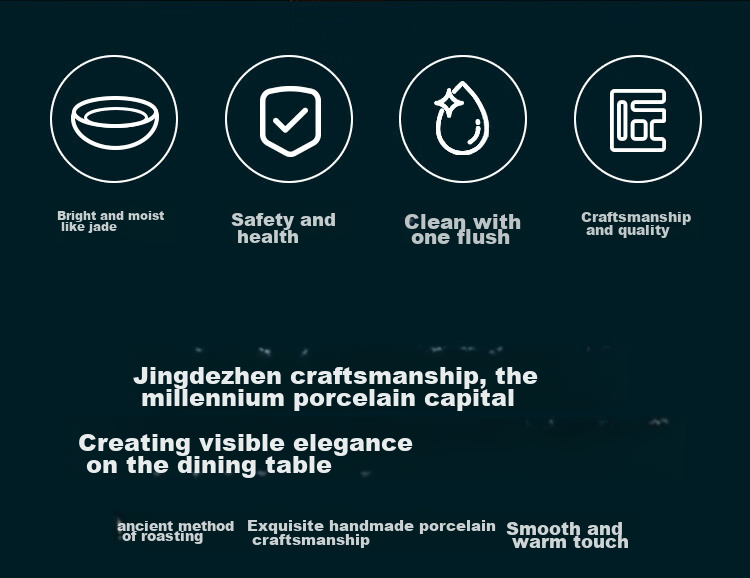 Bright and moist like jade

Safety and health

Clean with one flush

Craftsmanship and quality

Jingdezhen craftsmanship, the millennium porcelain capital

Creating visible elegance on the dining table

ancient method of roasting

Exquisite handmade porcelain craftsmanship

Smooth and warm touch